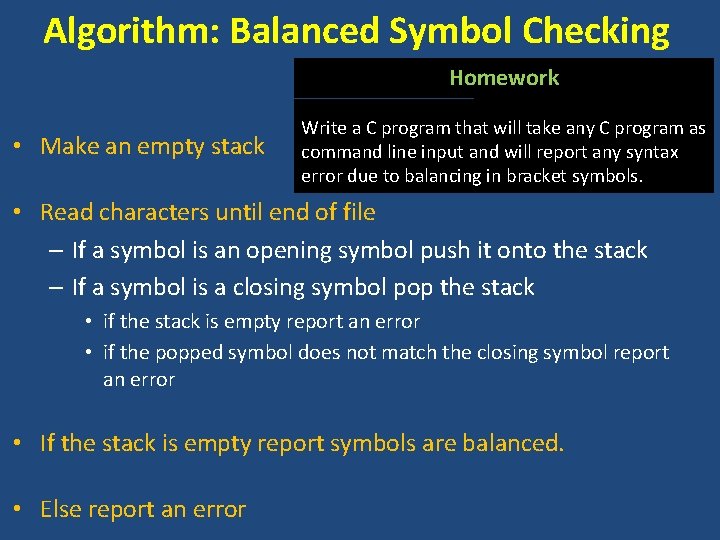 Algorithm: Balanced Symbol Checking

Homework

Write a C program that will take any C program as command line input and will report any syntax error due to balancing in bracket symbols.

• Make an empty stack

• Read characters until end of file
– If a symbol is an opening symbol push it onto the stack
– If a symbol is a closing symbol pop the stack
• if the stack is empty report an error
• if the popped symbol does not match the closing symbol report an error

• If the stack is empty report symbols are balanced.

• Else report an error